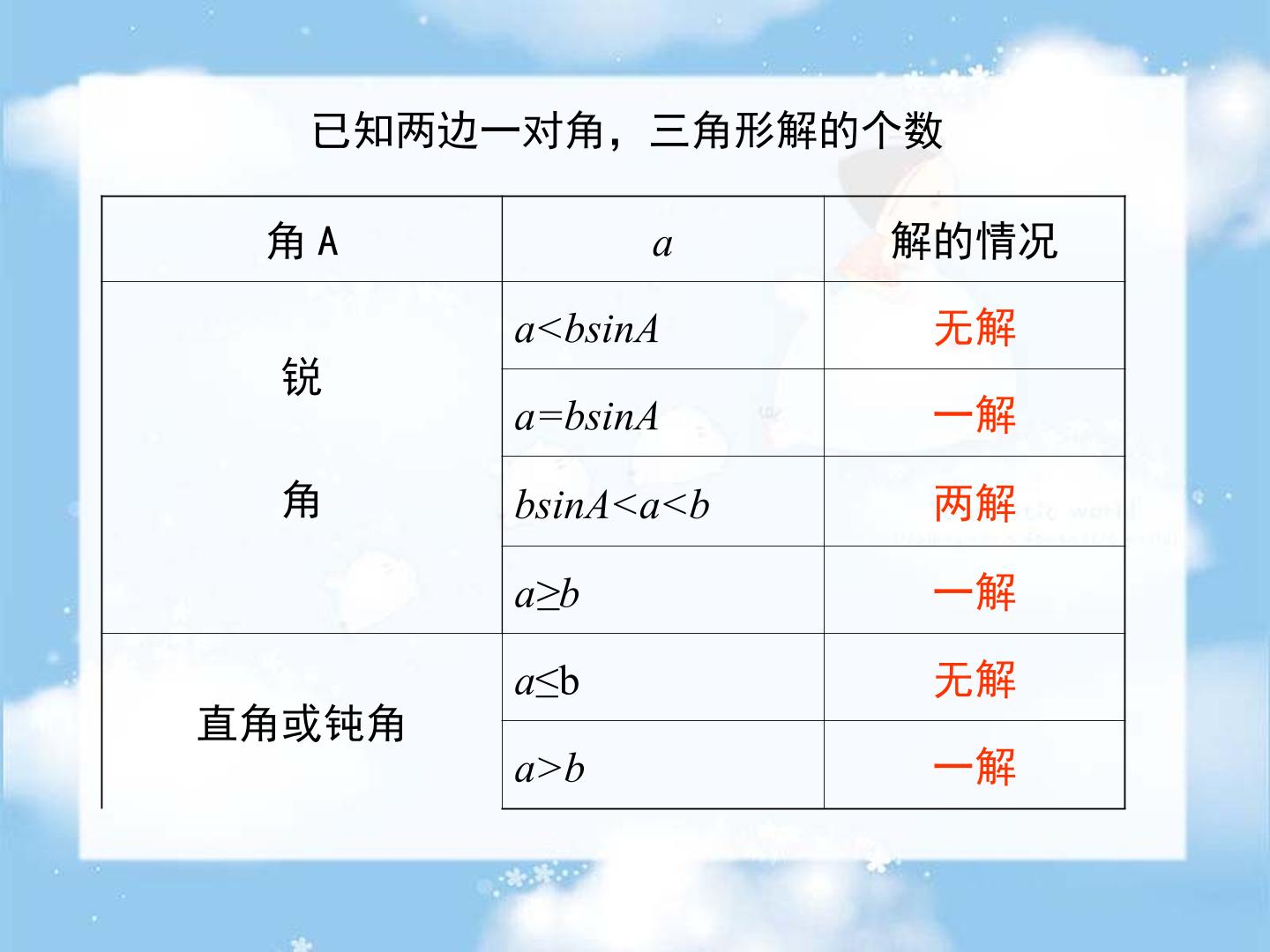 已知两边一对角，三角形解的个数

| 角A | $a$ | 解的情况 |
|---|---|---|
| 锐角 | $a<b\sin A$ | 无解 |
|  | $a=b\sin A$ | 一解 |
|  | $b\sin A<a<b$ | 两解 |
|  | $a\geq b$ | 一解 |
| 直角或钝角 | $a\leq b$ | 无解 |
|  | $a>b$ | 一解 |